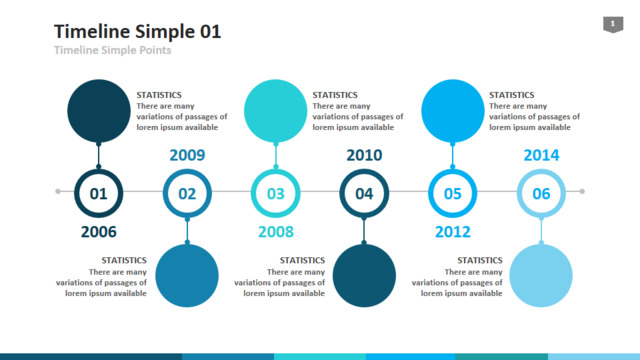 Timeline Simple 01
Timeline Simple Points

1

STATISTICS
There are many variations of passages of lorem ipsum available

STATISTICS
There are many variations of passages of lorem ipsum available

STATISTICS
There are many variations of passages of lorem ipsum available

2009

2010

2014

01

02

03

04

05

06

2006

2008

2012

STATISTICS
There are many variations of passages of lorem ipsum available

STATISTICS
There are many variations of passages of lorem ipsum available

STATISTICS
There are many variations of passages of lorem ipsum available